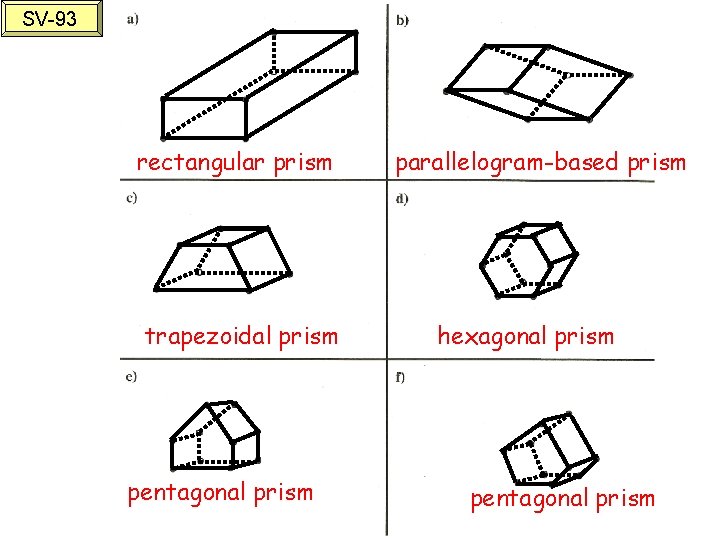 SV-93

a)

rectangular prism

b)

parallelogram-based prism

c)

trapezoidal prism

d)

hexagonal prism

e)

pentagonal prism

f)

pentagonal prism